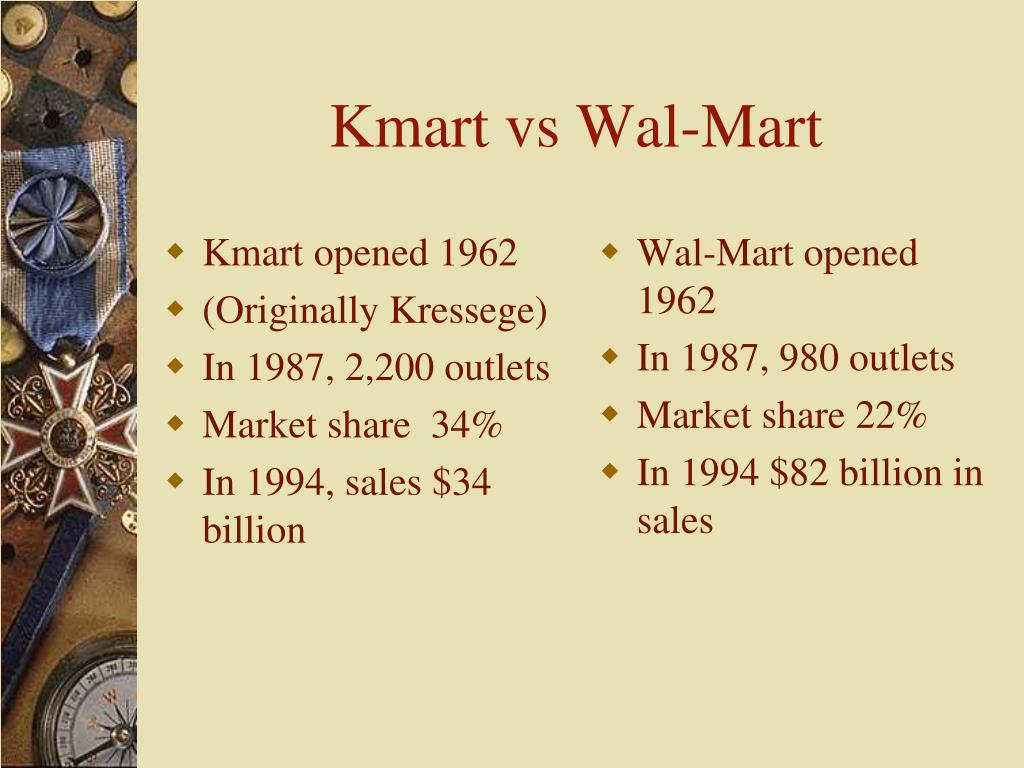 Kmart vs Wal-Mart

- Kmart opened 1962
- (Originally Kressege)
- In 1987, 2,200 outlets
- Market share 34%
- In 1994, sales \$34 billion

- Wal-Mart opened 1962
- In 1987, 980 outlets
- Market share 22%
- In 1994 \$82 billion in sales